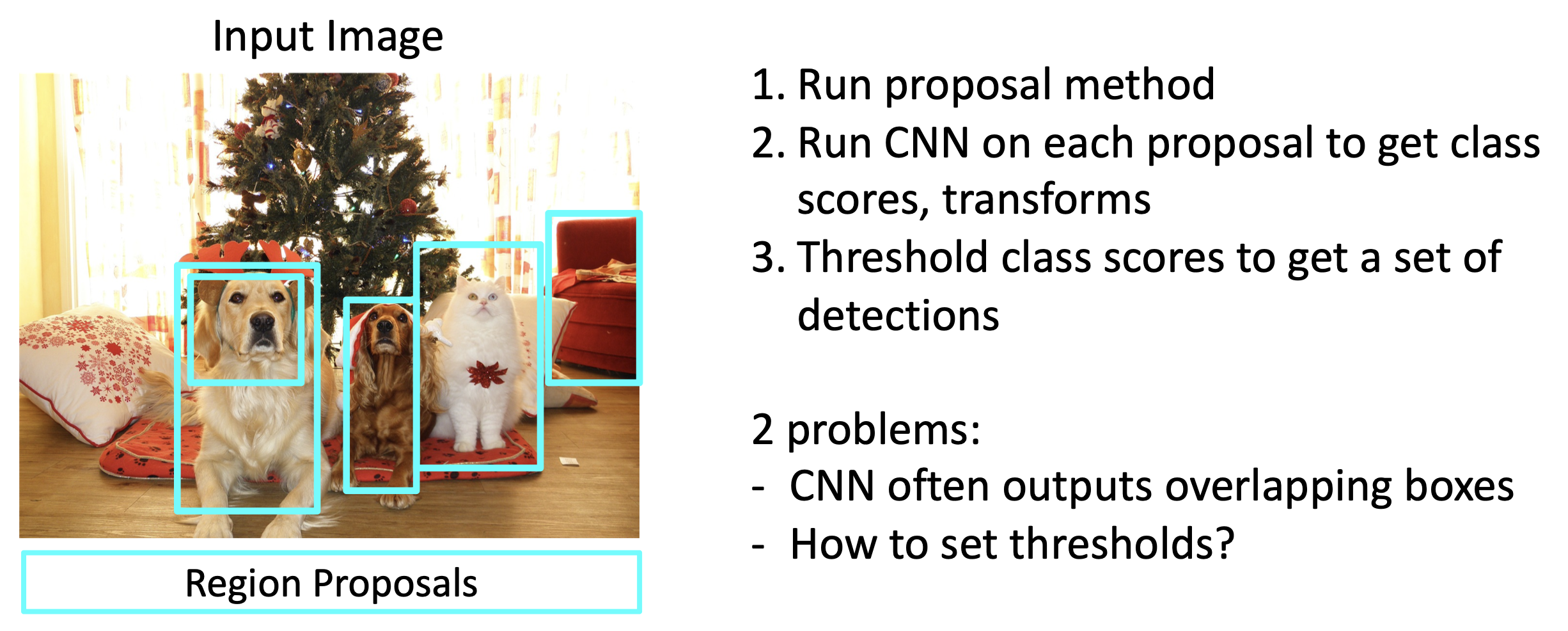 Input Image

Region Proposals

1. Run proposal method
2. Run CNN on each proposal to get class scores, transforms
3. Threshold class scores to get a set of detections

2 problems:
- CNN often outputs overlapping boxes
- How to set thresholds?